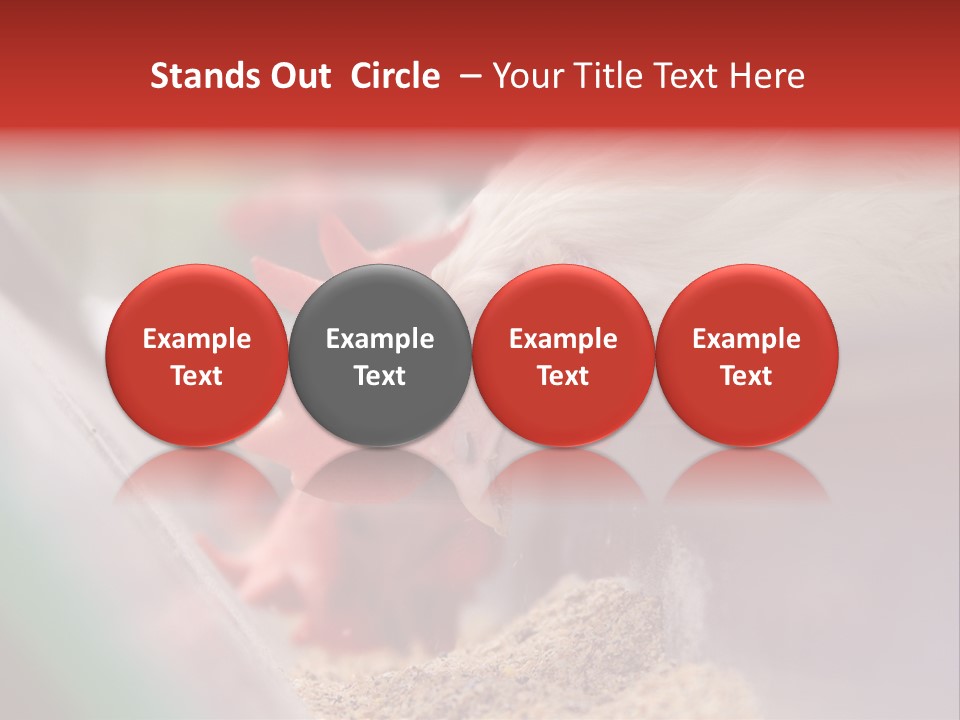 Stands Out Circle – Your Title Text Here

Example Text

Example Text

Example Text

Example Text